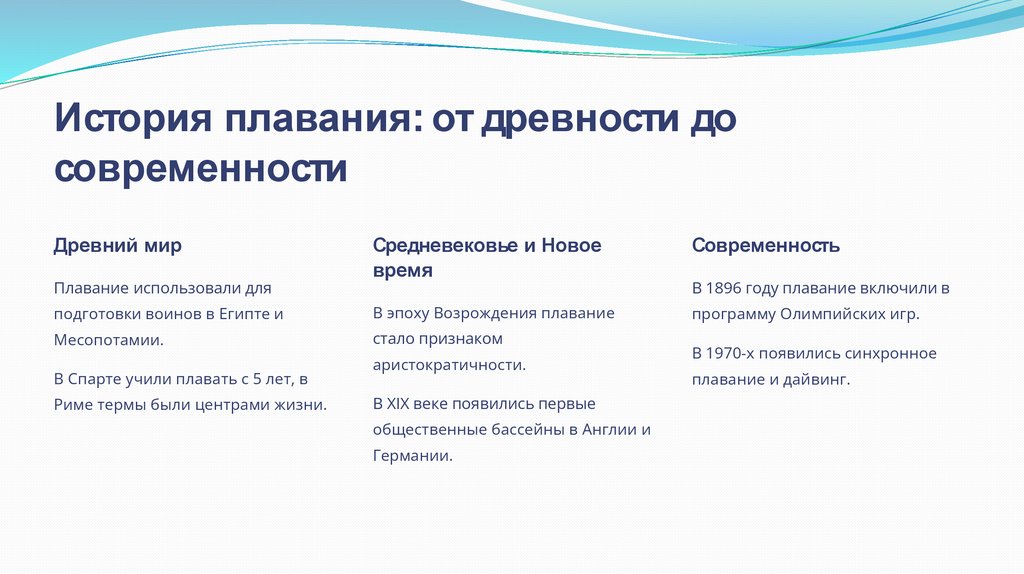 История плавания: от древности до современности

Древний мир

Плавание использовали для подготовки воинов в Египте и Месопотамии.

В Спарте учили плавать с 5 лет, в Риме термы были центрами жизни.

Средневековье и Новое время

В эпоху Возрождения плавание стало признаком аристократичности.

В XIX веке появились первые общественные бассейны в Англии и Германии.

Современность

В 1896 году плавание включили в программу Олимпийских игр.

В 1970-х появились синхронное плавание и дайвинг.